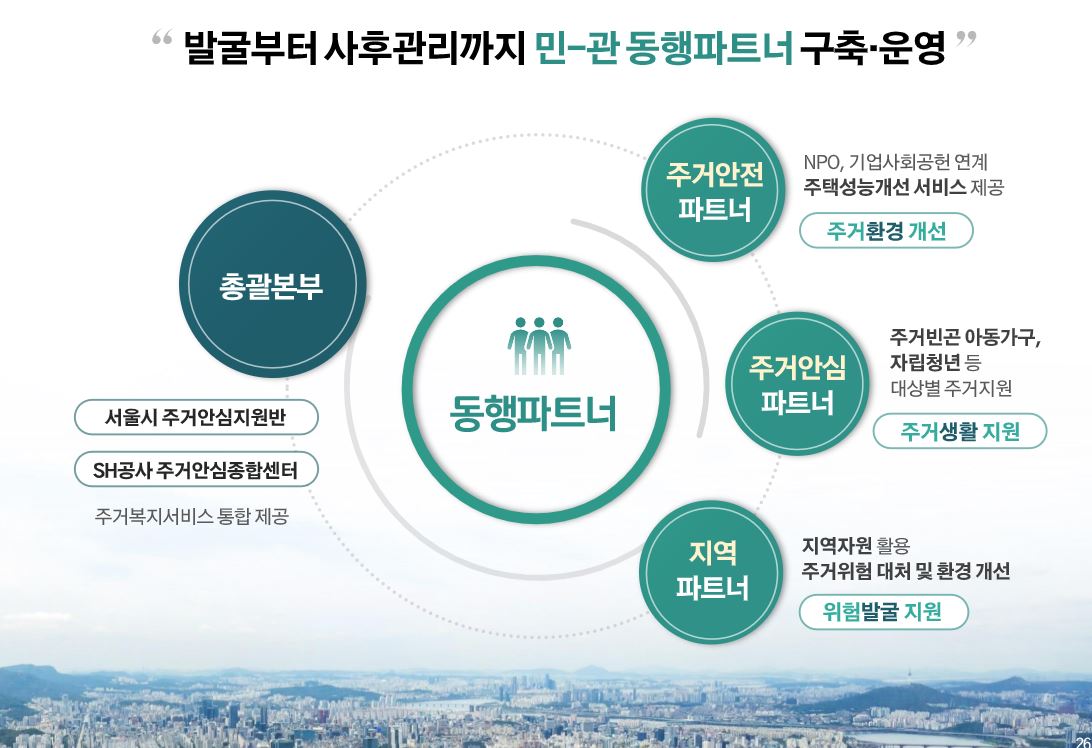 “ 발굴부터 사후관리까지 민-관 동행파트너 구축·운영 ”

총괄본부

서울시 주거안심지원반

SH공사 주거안심종합센터

주거복지서비스 통합 제공

동행파트너

주거안전 파트너

NPO, 기업사회공헌 연계 주택성능개선 서비스 제공

주거환경 개선

주거안심 파트너

주거빈곤 아동가구, 자립청년 등 대상별 주거지원

주거생활 지원

지역 파트너

지역자원 활용 주거위험 대처 및 환경 개선

위험발굴 지원

26